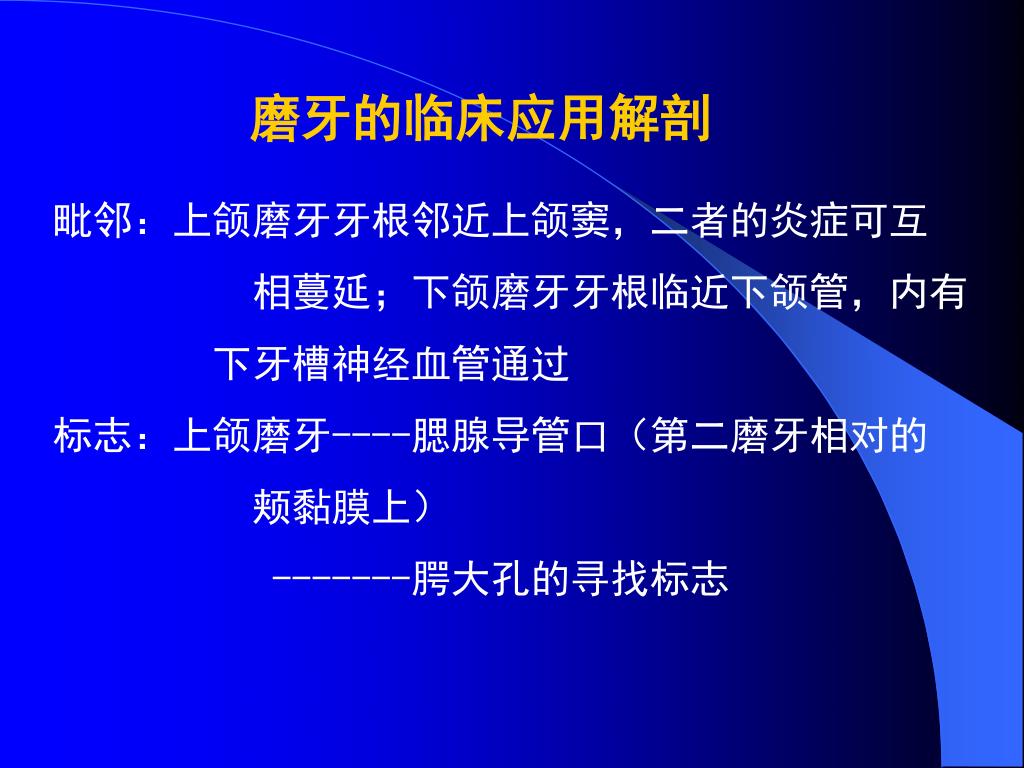 磨牙的临床应用解剖

毗邻：上颌磨牙牙根邻近上颌窦，二者的炎症可互相蔓延；下颌磨牙牙根临近下颌管，内有下牙槽神经血管通过

标志：上颌磨牙----腮腺导管口（第二磨牙相对的颊黏膜上）

-------腭大孔的寻找标志